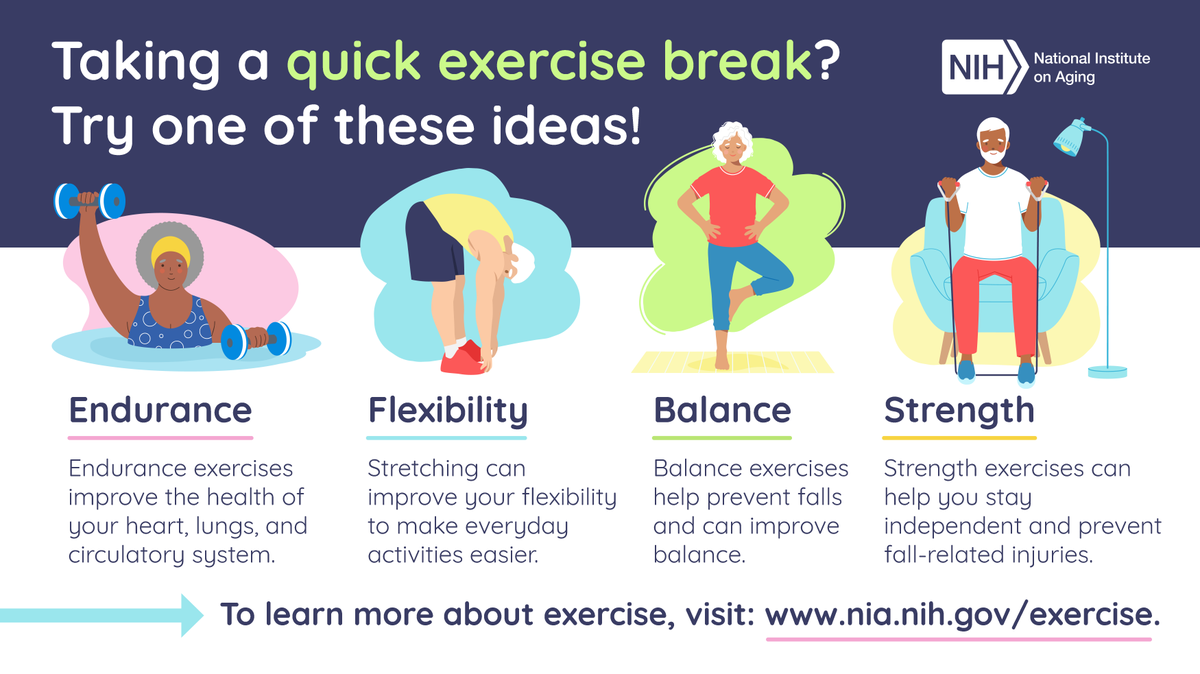 Taking a quick exercise break?
Try one of these ideas!

NIH National Institute on Aging

Endurance

Endurance exercises improve the health of your heart, lungs, and circulatory system.

Flexibility

Stretching can improve your flexibility to make everyday activities easier.

Balance

Balance exercises help prevent falls and can improve balance.

Strength

Strength exercises can help you stay independent and prevent fall-related injuries.

To learn more about exercise, visit: www.nia.nih.gov/exercise.